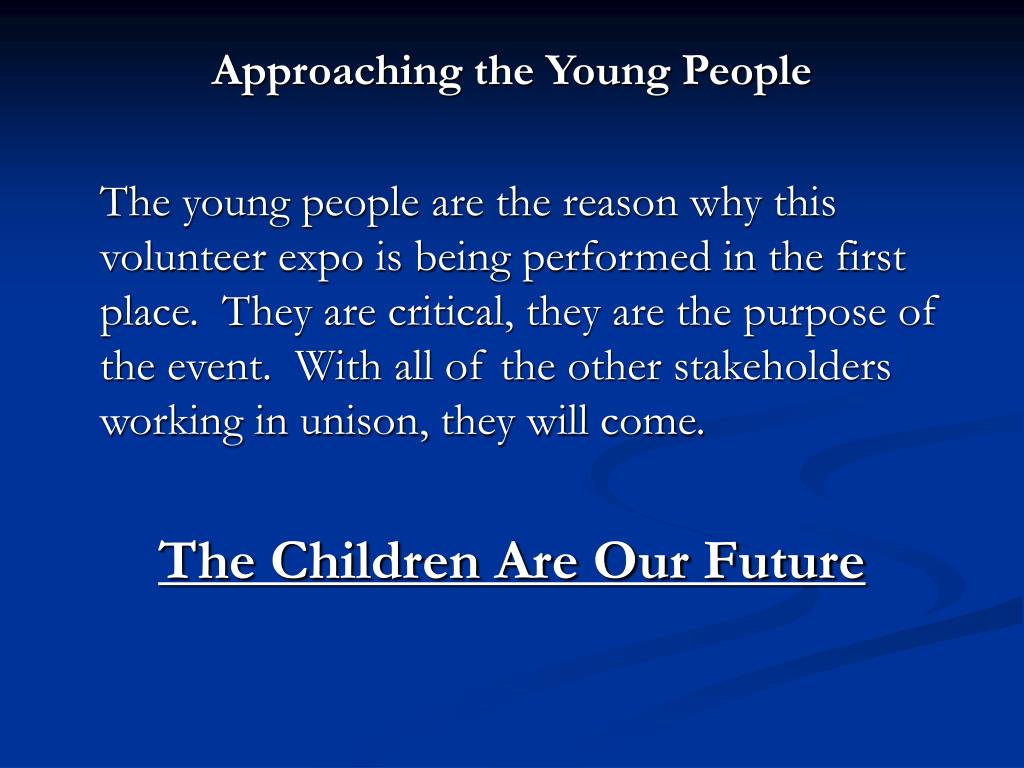 Approaching the Young People

The young people are the reason why this volunteer expo is being performed in the first place. They are critical, they are the purpose of the event. With all of the other stakeholders working in unison, they will come.

The Children Are Our Future